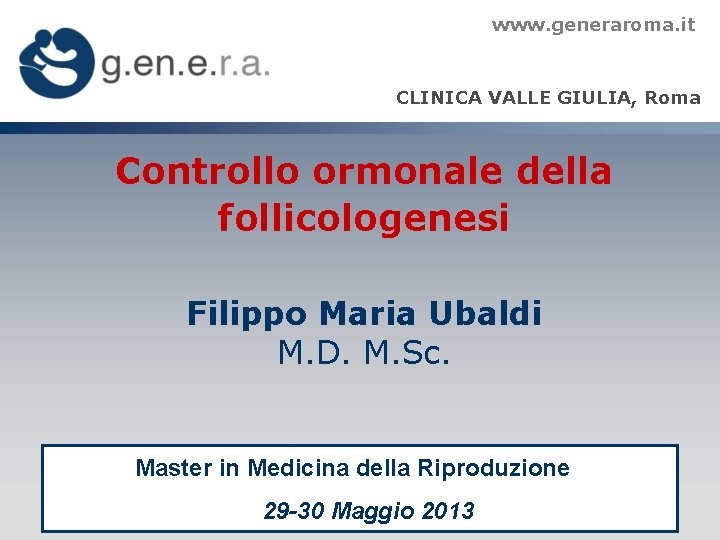 g.en.e.r.a.

www.generaroma.it

CLINICA VALLE GIULIA, Roma

Controllo ormonale della follicologenesi

Filippo Maria Ubaldi
M.D. M.Sc.

Master in Medicina della Riproduzione

29-30 Maggio 2013